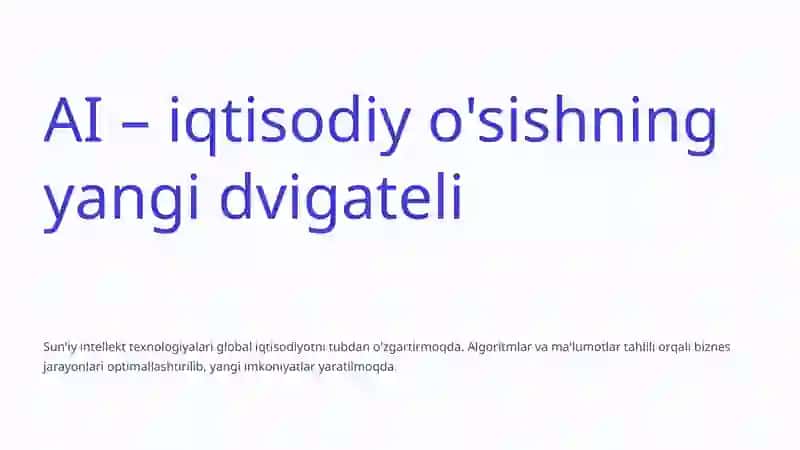 AI – iqtisodiy o'sishning yangi dvigateli

Sun'iy intellekt texnologiyalari global iqtisodiyotni tubdan o'zgartirmoqda. Algoritmlar va ma'lumotlar tahlili orqali biznes jarayonlari optimallashtirilib, yangi imkoniyatlar yaratilmoqda.